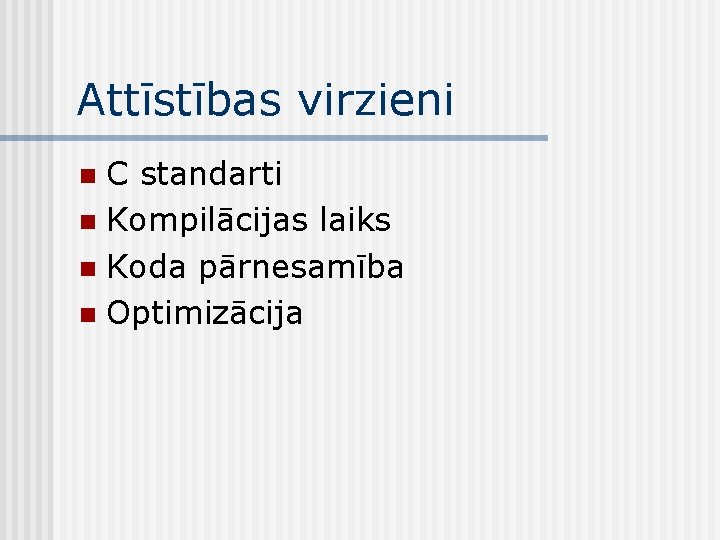 Attīstības virzieni

- C standarti
- Kompilācijas laiks
- Koda pārnesamība
- Optimizācija